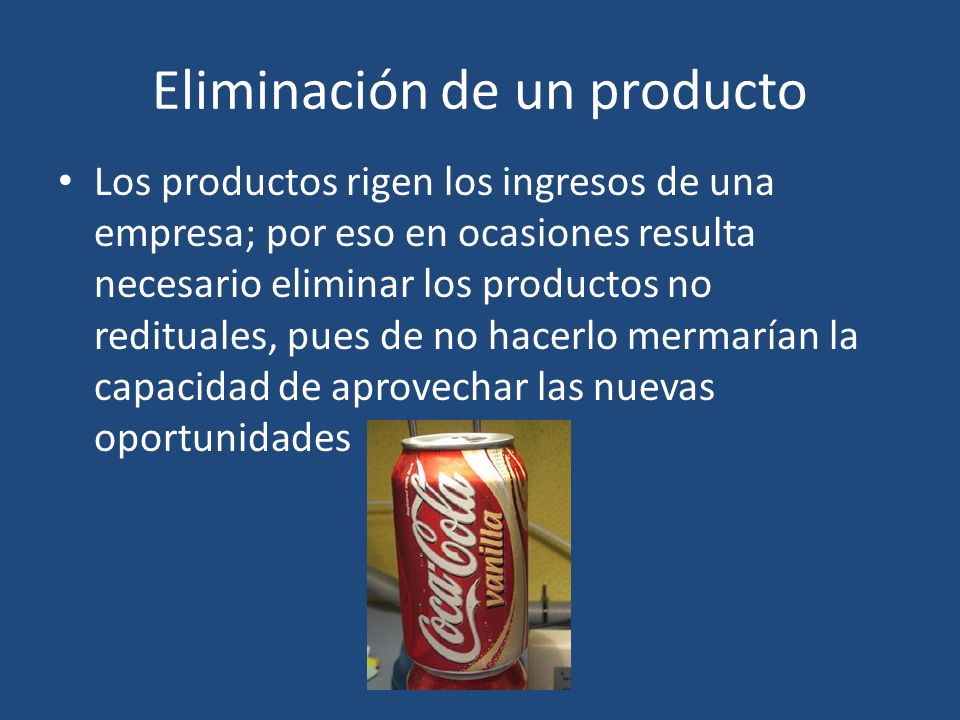 Eliminación de un producto

• Los productos rigen los ingresos de una empresa; por eso en ocasiones resulta necesario eliminar los productos no redituales, pues de no hacerlo mermarían la capacidad de aprovechar las nuevas oportunidades

Coca-Cola vanilla